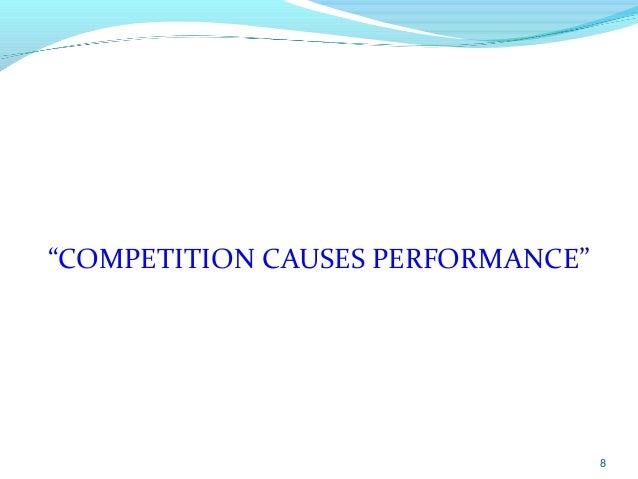 “COMPETITION CAUSES PERFORMANCE”

8